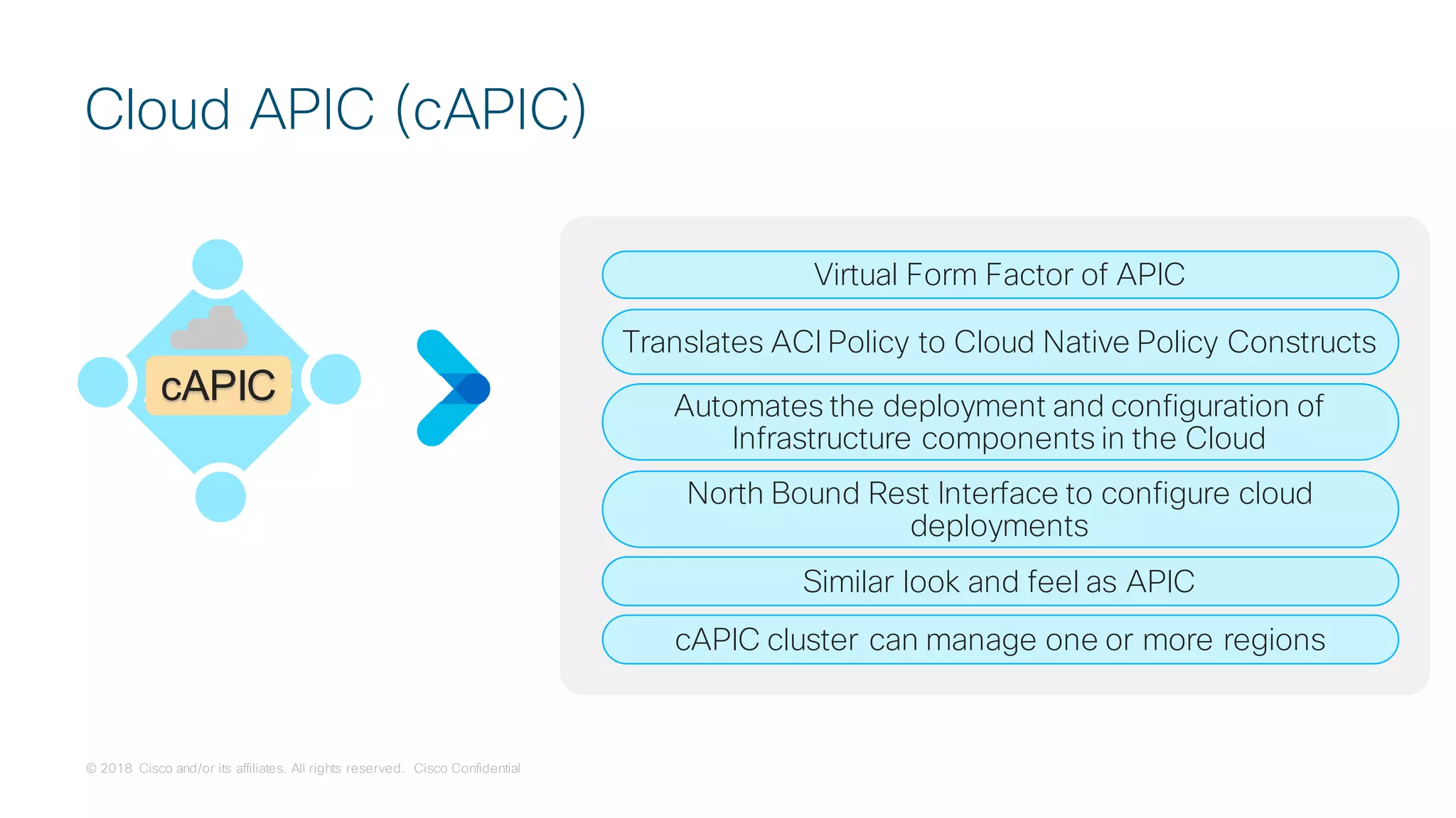 Cloud APIC (cAPIC)

cAPIC

Virtual Form Factor of APIC

Translates ACI Policy to Cloud Native Policy Constructs

Automates the deployment and configuration of Infrastructure components in the Cloud

North Bound Rest Interface to configure cloud deployments

Similar look and feel as APIC

cAPIC cluster can manage one or more regions

© 2018 Cisco and/or its affiliates. All rights reserved. Cisco Confidential